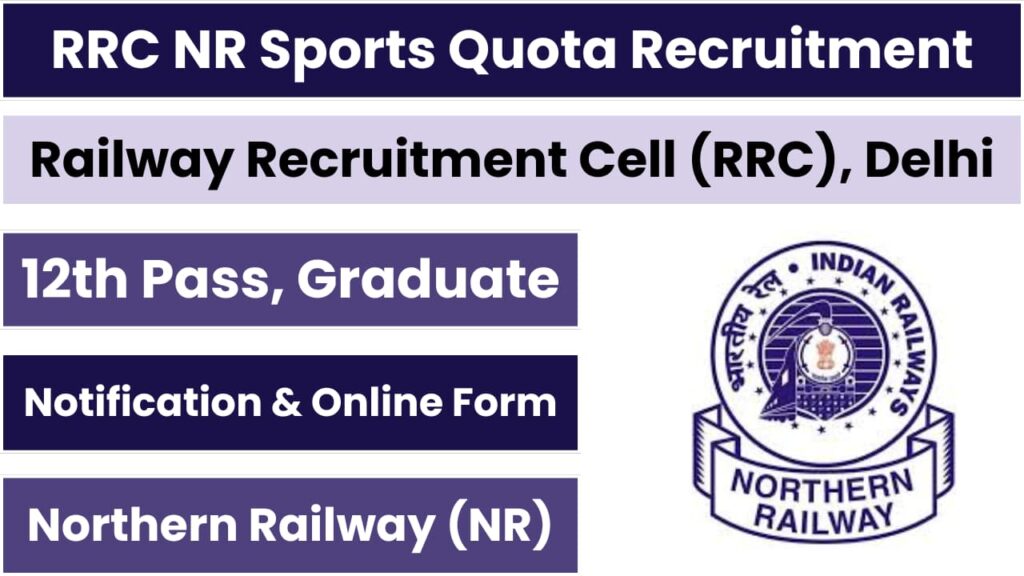 RRC NR Sports Quota Recruitment

Railway Recruitment Cell (RRC), Delhi

12th Pass, Graduate

Notification & Online Form

Northern Railway (NR)

भारतीय रेल • INDIAN RAILWAYS

NORTHERN RAILWAY